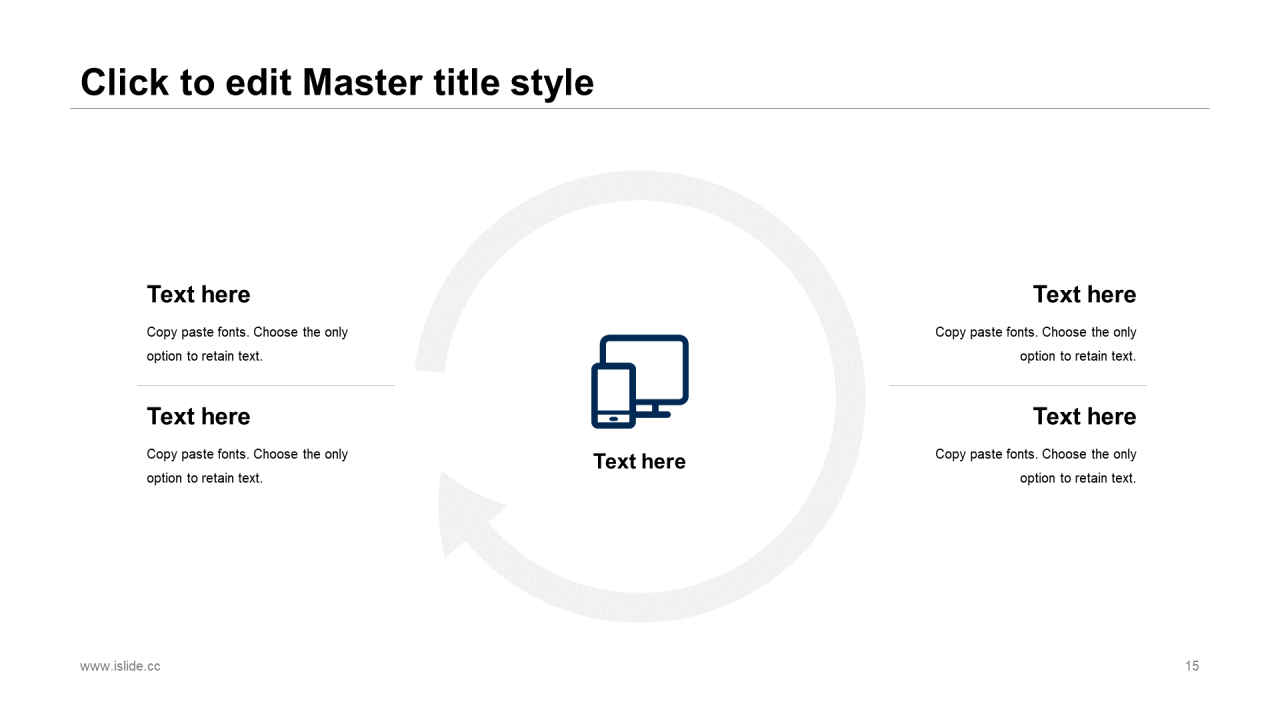 Click to edit Master title style

Text here

Copy paste fonts. Choose the only option to retain text.

Text here

Copy paste fonts. Choose the only option to retain text.

Text here

Text here

Copy paste fonts. Choose the only option to retain text.

Text here

Copy paste fonts. Choose the only option to retain text.

www.islide.cc

15